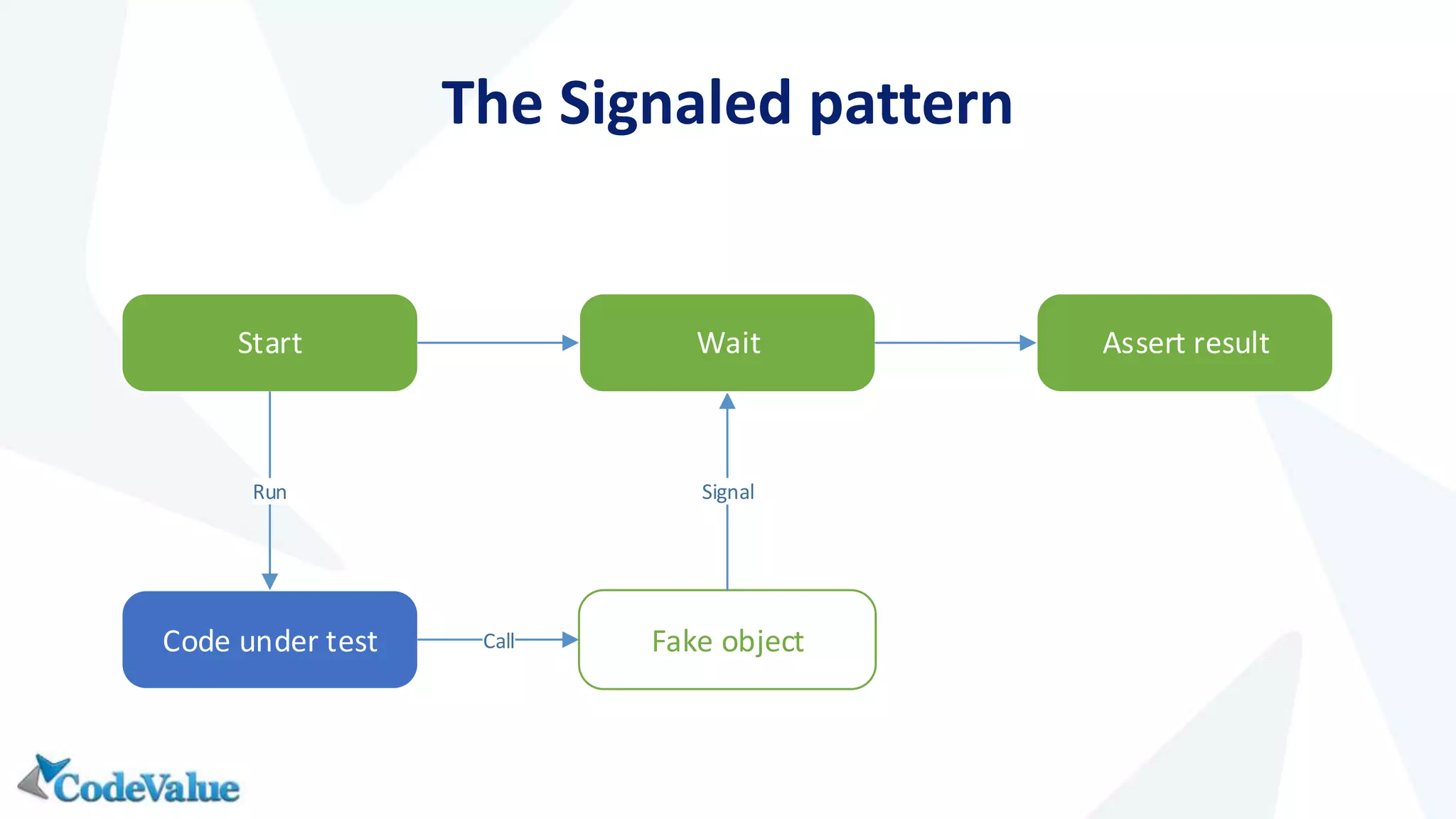 The Signaled pattern

Start

Wait

Assert result

Run

Signal

Code under test

Call

Fake object

CodeValue